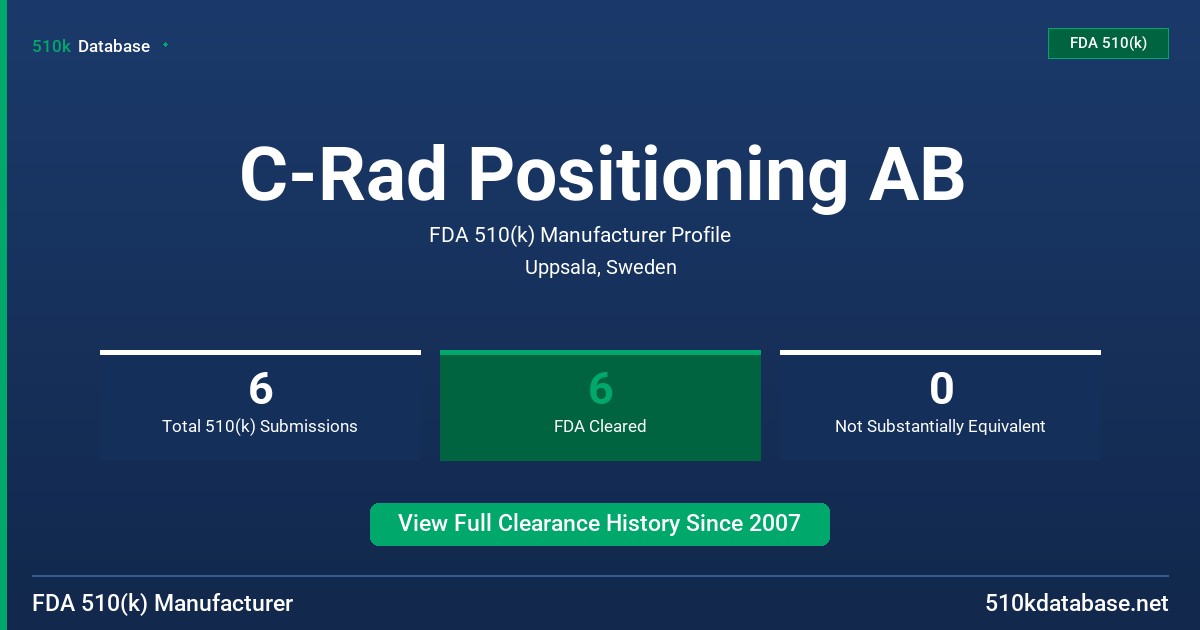 510k Database

FDA 510(k)

C-Rad Positioning AB

FDA 510(k) Manufacturer Profile

Uppsala, Sweden

6
Total 510(k) Submissions

6
FDA Cleared

0
Not Substantially Equivalent

View Full Clearance History Since 2007

FDA 510(k) Manufacturer

510kdatabase.net